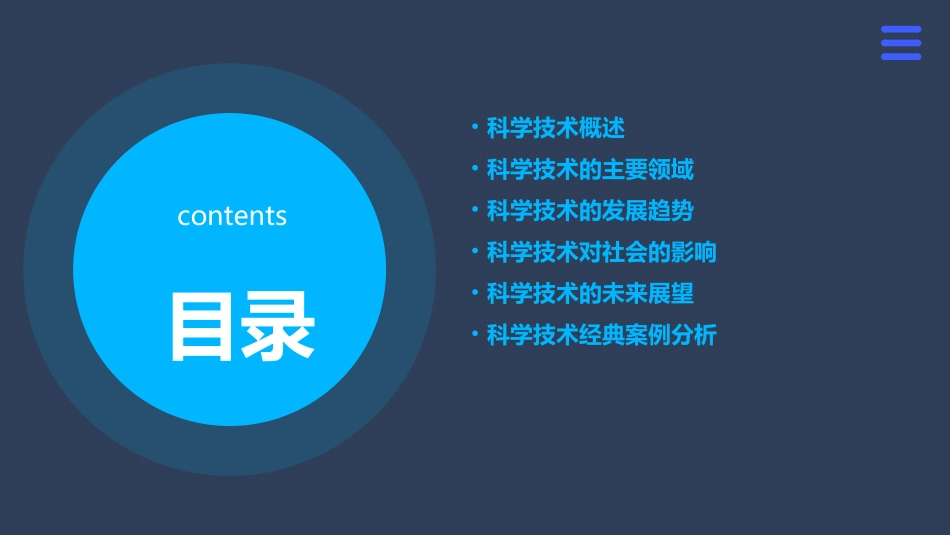 contents

目录

• 科学技术概述
• 科学技术的主要领域
• 科学技术的发展趋势
• 科学技术对社会的影响
• 科学技术的未来展望
• 科学技术经典案例分析